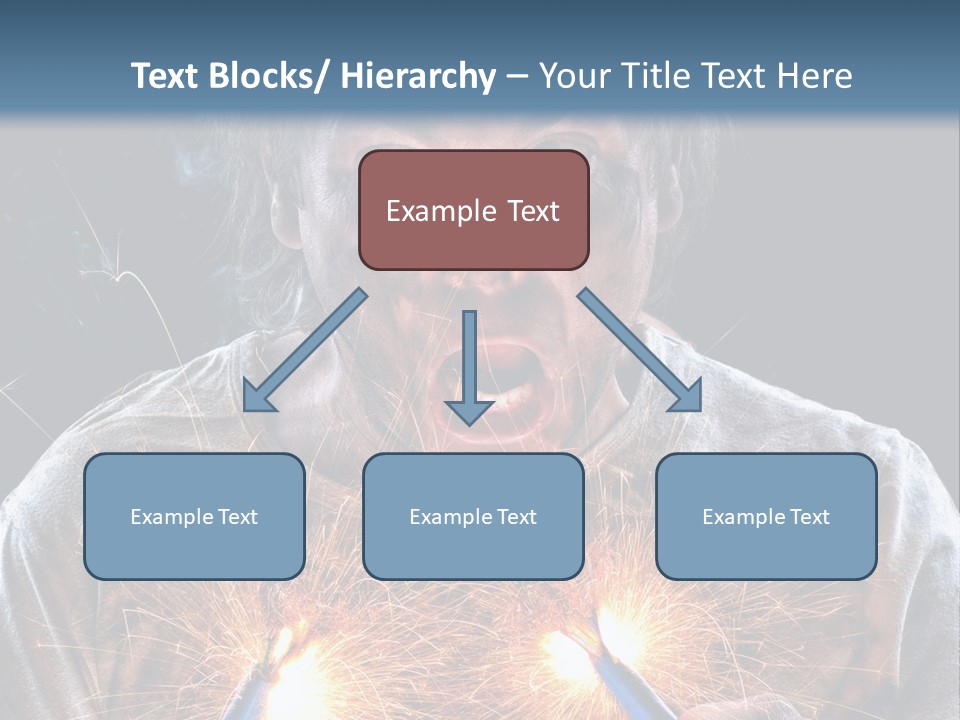 Text Blocks/ Hierarchy – Your Title Text Here

Example Text

Example Text

Example Text

Example Text